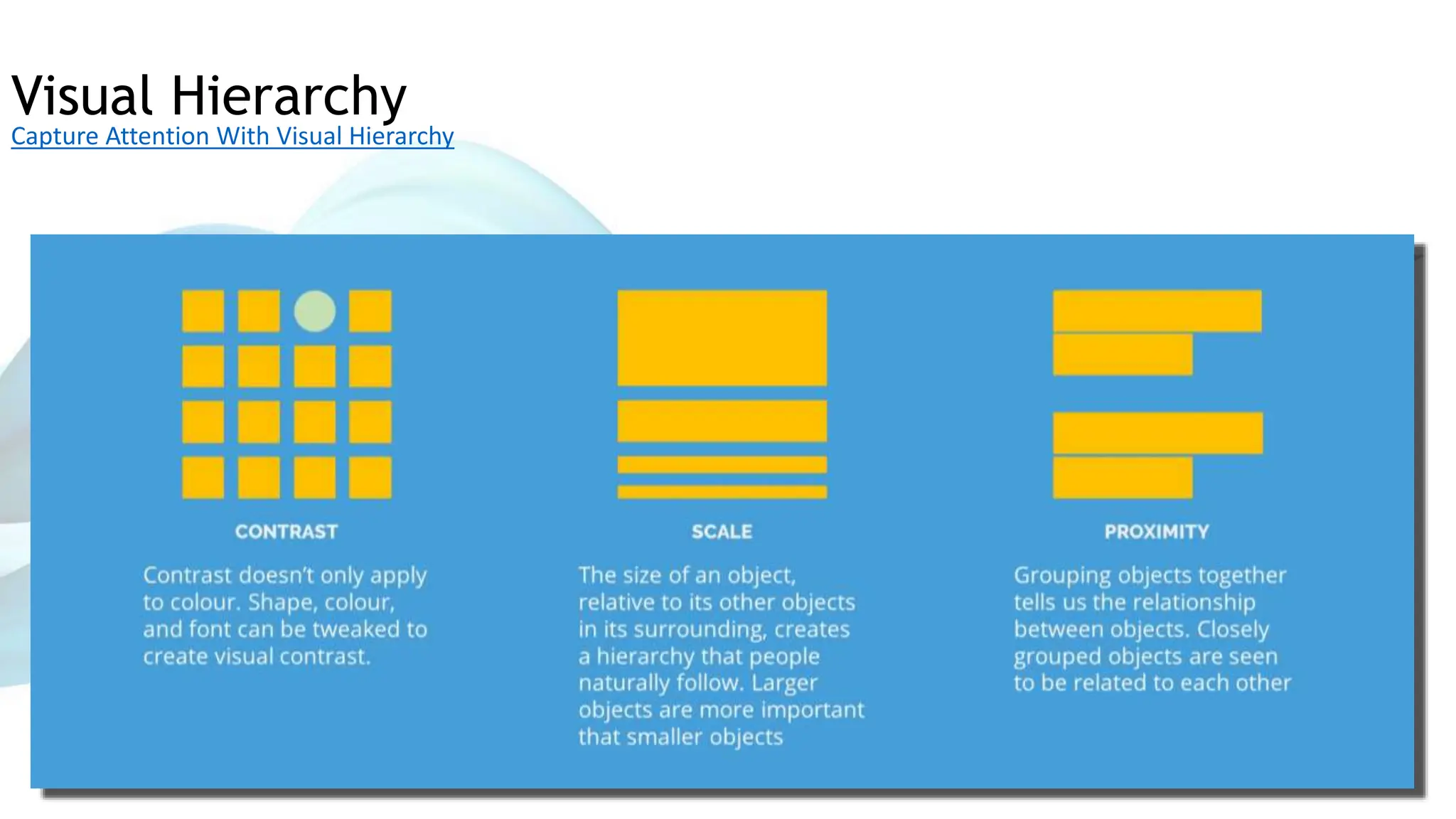 Visual Hierarchy
Capture Attention With Visual Hierarchy

CONTRAST

Contrast doesn't only apply to colour. Shape, colour, and font can be tweaked to create visual contrast.

SCALE

The size of an object, relative to its other objects in its surrounding, creates a hierarchy that people naturally follow. Larger objects are more important that smaller objects

PROXIMITY

Grouping objects together tells us the relationship between objects. Closely grouped objects are seen to be related to each other